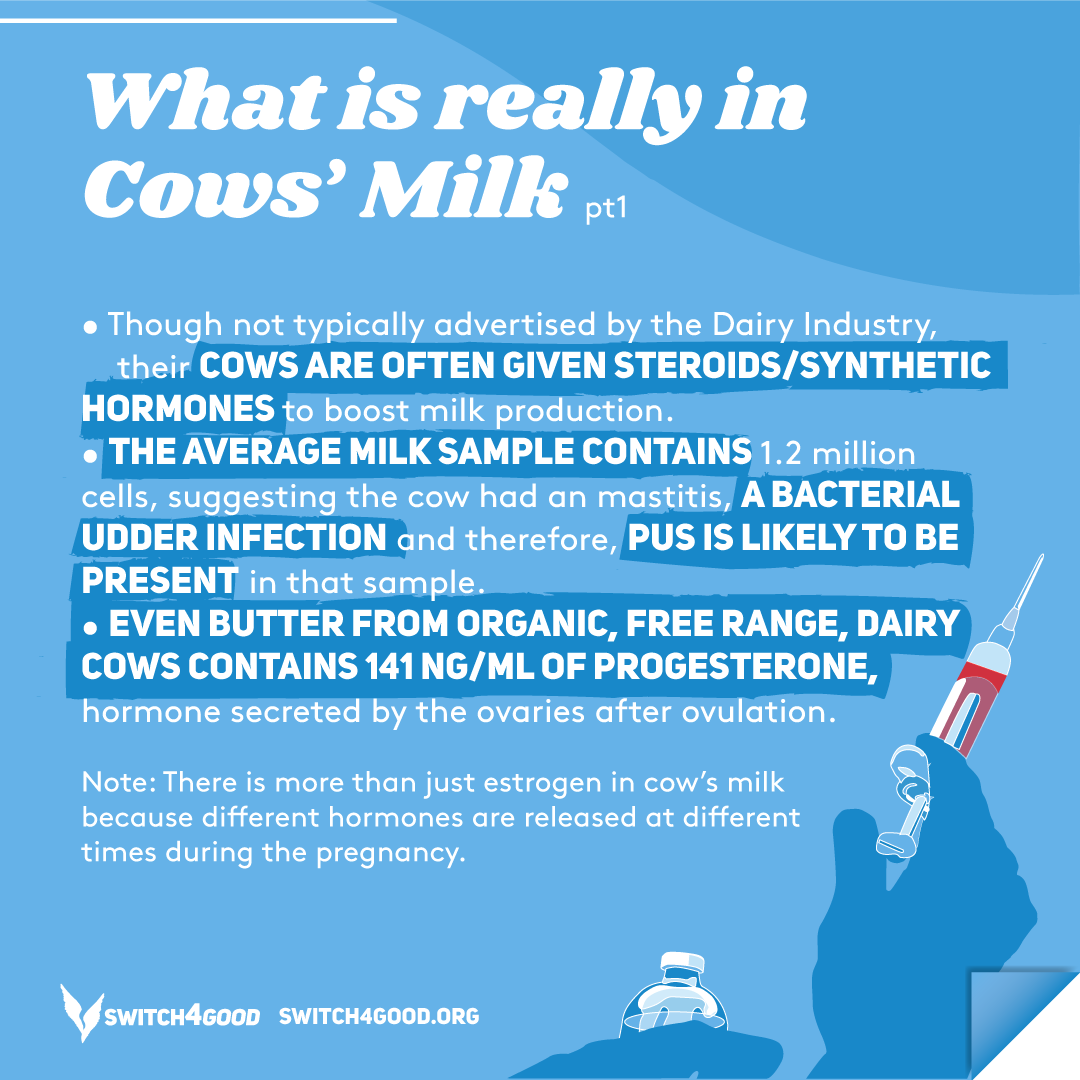 What is really in Cows' Milk pt1

• Though not typically advertised by the Dairy Industry, their COWS ARE OFTEN GIVEN STEROIDS/SYNTHETIC HORMONES to boost milk production.
• THE AVERAGE MILK SAMPLE CONTAINS 1.2 million cells, suggesting the cow had an mastitis, A BACTERIAL UDDER INFECTION and therefore, PUS IS LIKELY TO BE PRESENT in that sample.
• EVEN BUTTER FROM ORGANIC, FREE RANGE, DAIRY COWS CONTAINS 141 NG/ML OF PROGESTERONE, hormone secreted by the ovaries after ovulation.

Note: There is more than just estrogen in cow's milk because different hormones are released at different times during the pregnancy.

SWITCH4GOOD SWITCH4GOOD.ORG